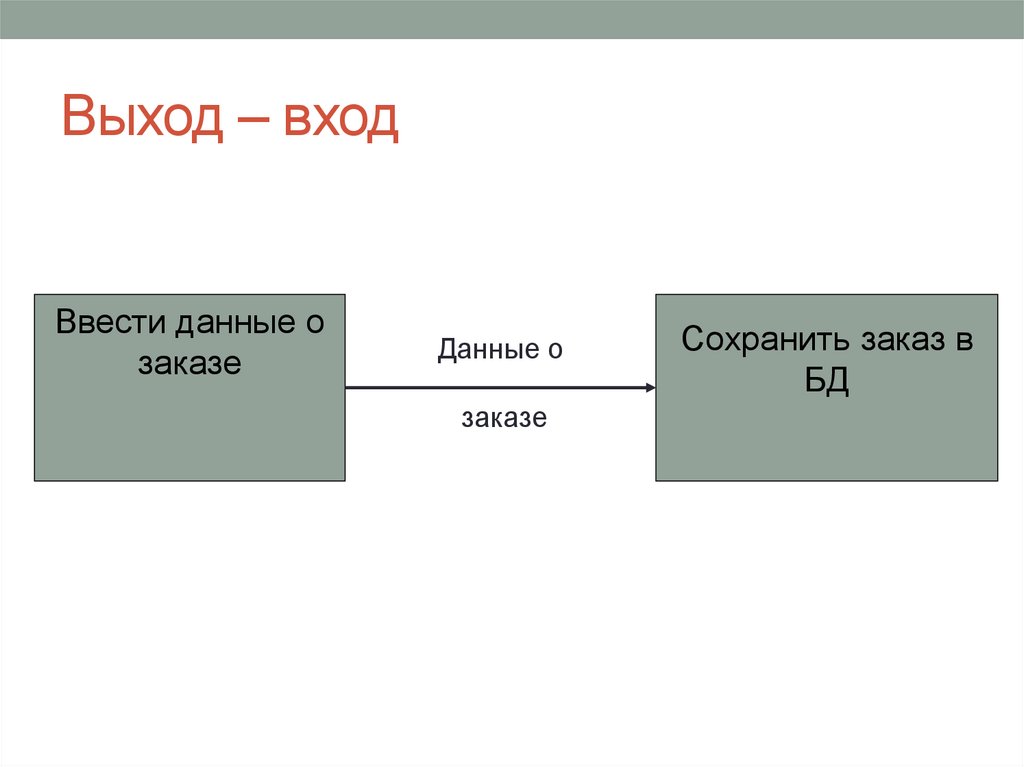 Выход – вход

Ввести данные о заказе

Данные о

заказе

Сохранить заказ в БД